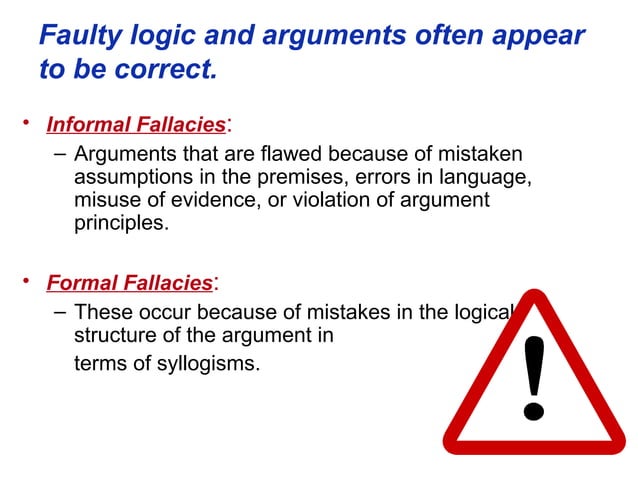 Faulty logic and arguments often appear to be correct.

• Informal Fallacies:
– Arguments that are flawed because of mistaken assumptions in the premises, errors in language, misuse of evidence, or violation of argument principles.

• Formal Fallacies:
– These occur because of mistakes in the logical structure of the argument in terms of syllogisms.

!